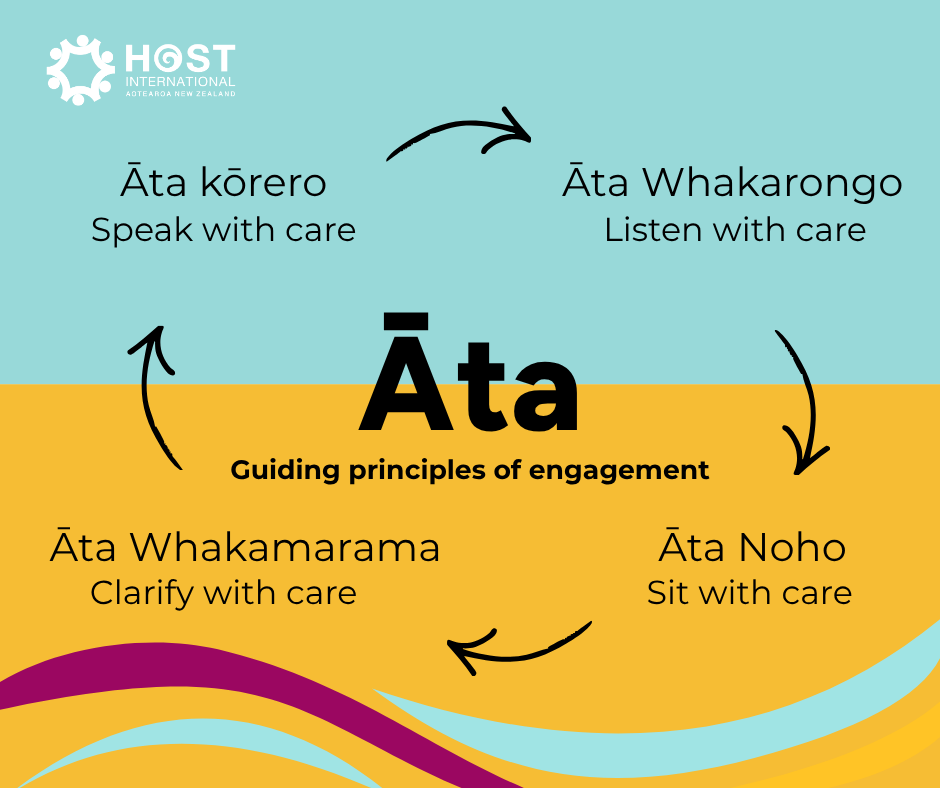 HOST
INTERNATIONAL
AOTEAROA NEW ZEALAND

Āta kōrero
Speak with care

Āta Whakarongo
Listen with care

Āta
Guiding principles of engagement

Āta Whakamarama
Clarify with care

Āta Noho
Sit with care